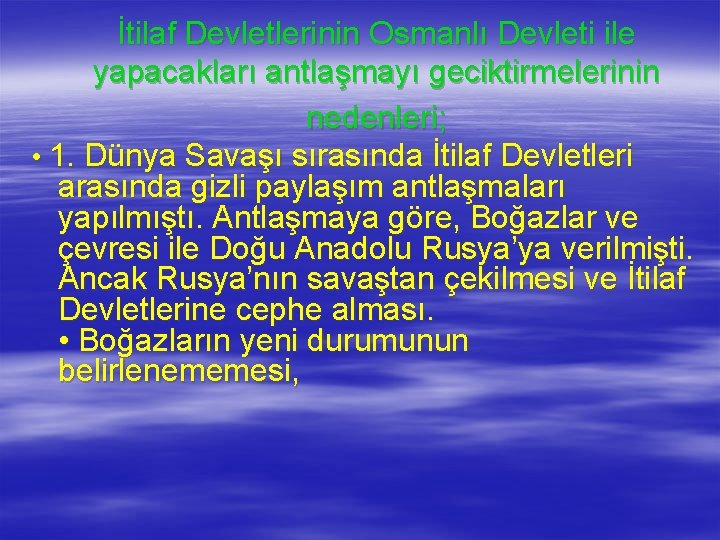 İtilaf Devletlerinin Osmanlı Devleti ile yapacakları antlaşmayı geciktirmelerinin nedenleri;

• 1. Dünya Savaşı sırasında İtilaf Devletleri arasında gizli paylaşım antlaşmaları yapılmıştı. Antlaşmaya göre, Boğazlar ve çevresi ile Doğu Anadolu Rusya'ya verilmişti. Ancak Rusya'nın savaştan çekilmesi ve İtilaf Devletlerine cephe alması.
• Boğazların yeni durumunun belirlenememesi,